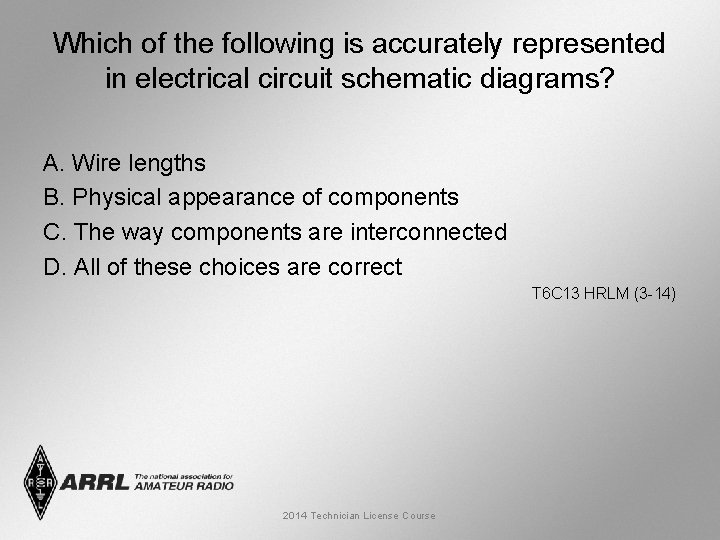 Which of the following is accurately represented in electrical circuit schematic diagrams?

A. Wire lengths
B. Physical appearance of components
C. The way components are interconnected
D. All of these choices are correct

T6C13 HRLM (3-14)

ARRL The national association for AMATEUR RADIO

2014 Technician License Course